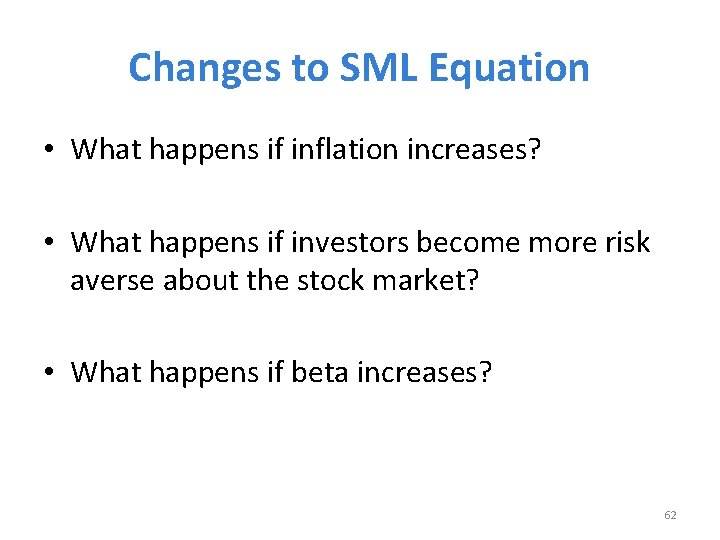 Changes to SML Equation

• What happens if inflation increases?

• What happens if investors become more risk averse about the stock market?

• What happens if beta increases?

62